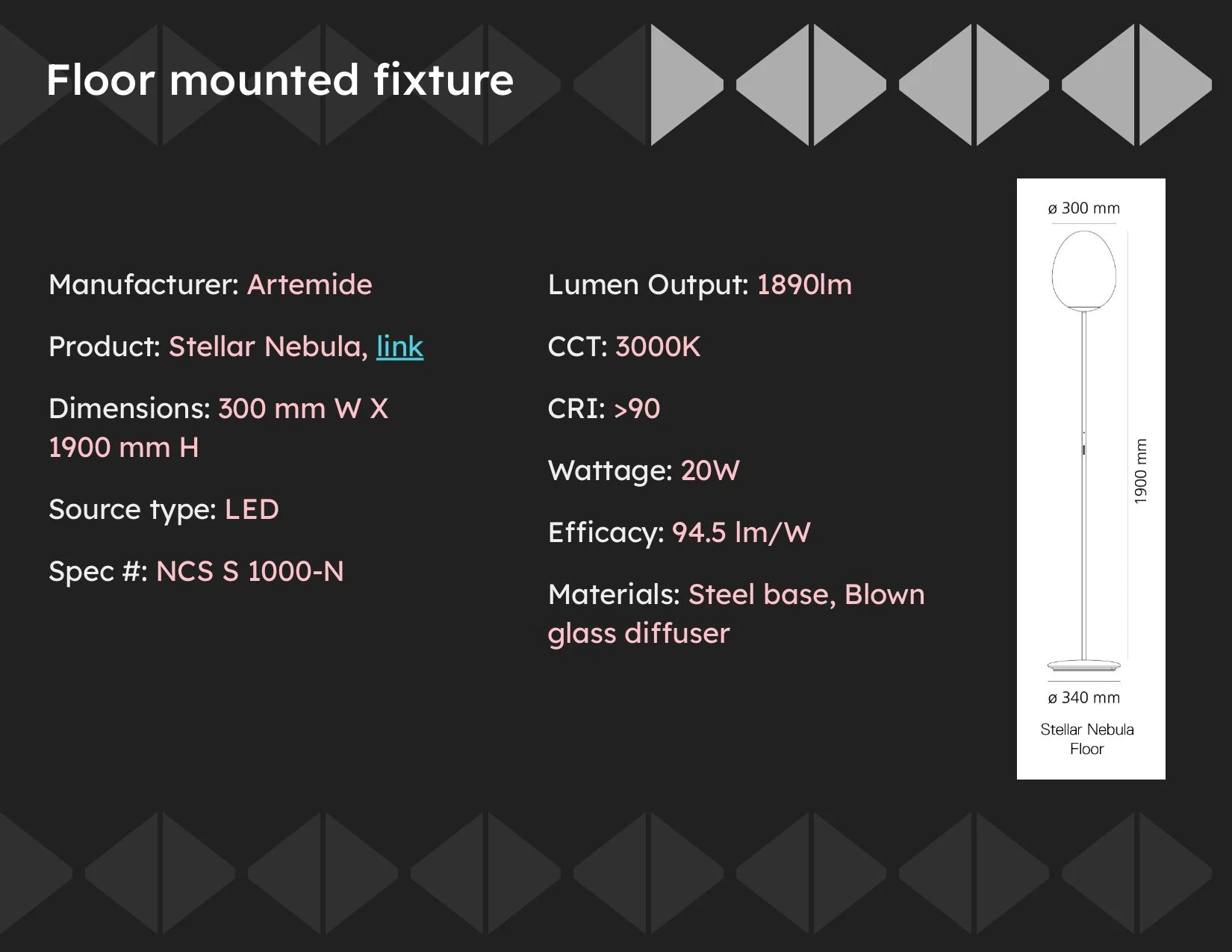 Floor mounted fixture

Manufacturer: Artemide

Product: Stellar Nebula, link

Dimensions: 300 mm W X 1900 mm H

Source type: LED

Spec #: NCS S 1000-N

Lumen Output: 1890lm

CCT: 3000K

CRI: >90

Wattage: 20W

Efficacy: 94.5 lm/W

Materials: Steel base, Blown glass diffuser

ø 300 mm

1900 mm

ø 340 mm

Stellar Nebula Floor